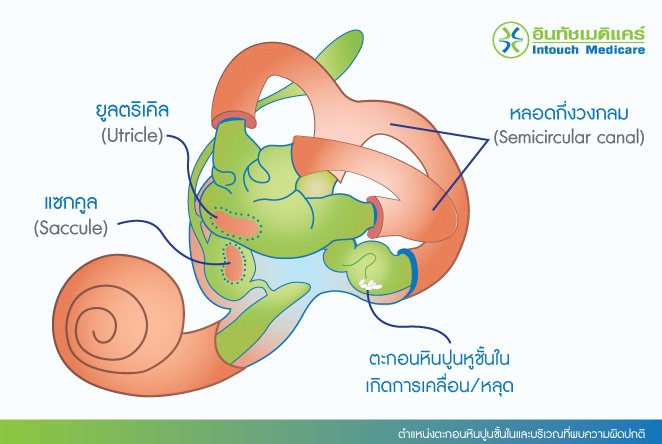 อินทัชเมดิแคร์
Intouch Medicare

ยูลตริเคิล
(Utricle)

หลอดกึ่งวงกลม
(Semicircular canal)

แซกคูล
(Saccule)

ตะกอนหินปูนหูชั้นใน
เกิดการเคลื่อน/หลุด

ตำแหน่งตะกอนหินปูนชั้นในและบริเวณที่พบความผิดปกติ